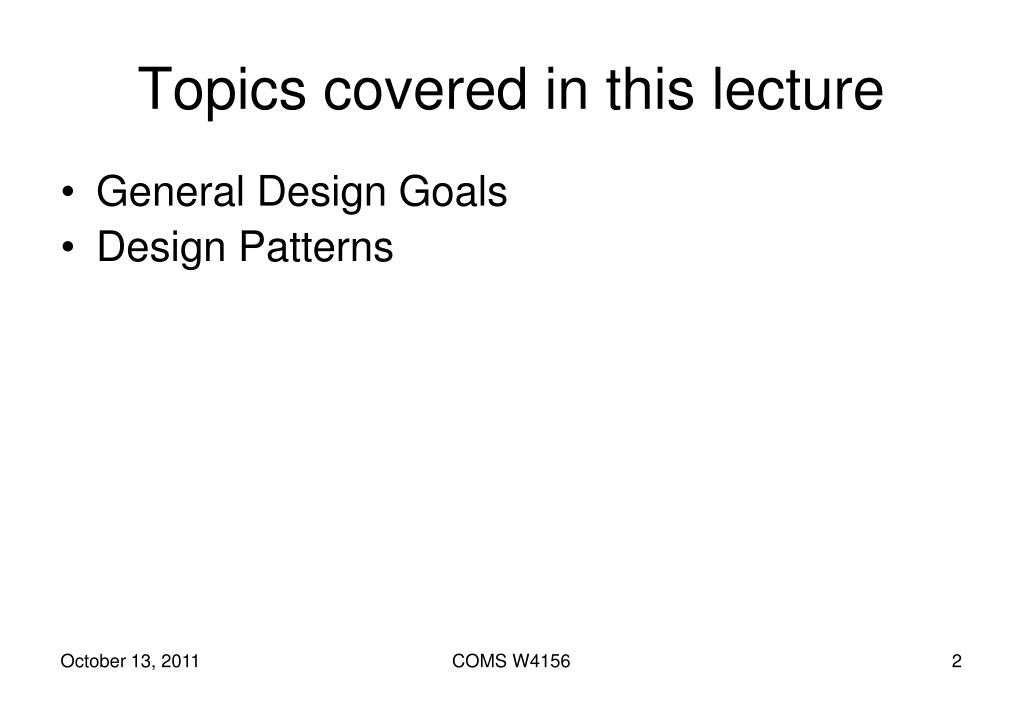 Topics covered in this lecture

• General Design Goals
• Design Patterns

October 13, 2011 COMS W4156 2